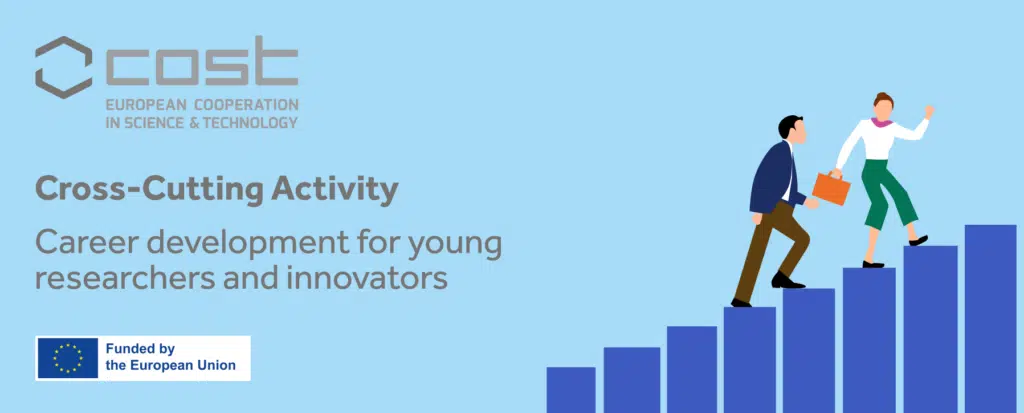 cost
EUROPEAN COOPERATION
IN SCIENCE & TECHNOLOGY

Cross-Cutting Activity

Career development for young researchers and innovators

Funded by
the European Union